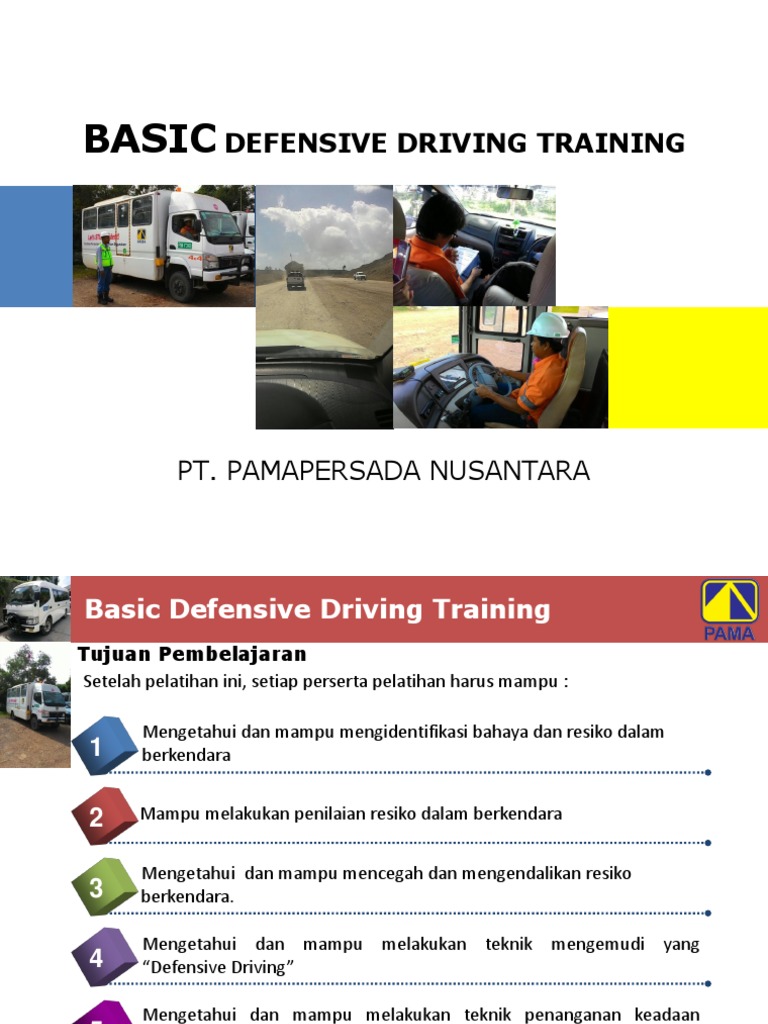 BASIC DEFENSIVE DRIVING TRAINING

PT. PAMAPERSADA NUSANTARA

Basic Defensive Driving Training

PAMA

Tujuan Pembelajaran

Setelah pelatihan ini, setiap perserta pelatihan harus mampu :

1 Mengetahui dan mampu mengidentifikasi bahaya dan resiko dalam berkendara

2 Mampu melakukan penilaian resiko dalam berkendara

3 Mengetahui dan mampu mencegah dan mengendalikan resiko berkendara.

4 Mengetahui dan mampu melakukan teknik mengemudi yang "Defensive Driving"

Mengetahui dan mampu melakukan teknik penanganan keadaan